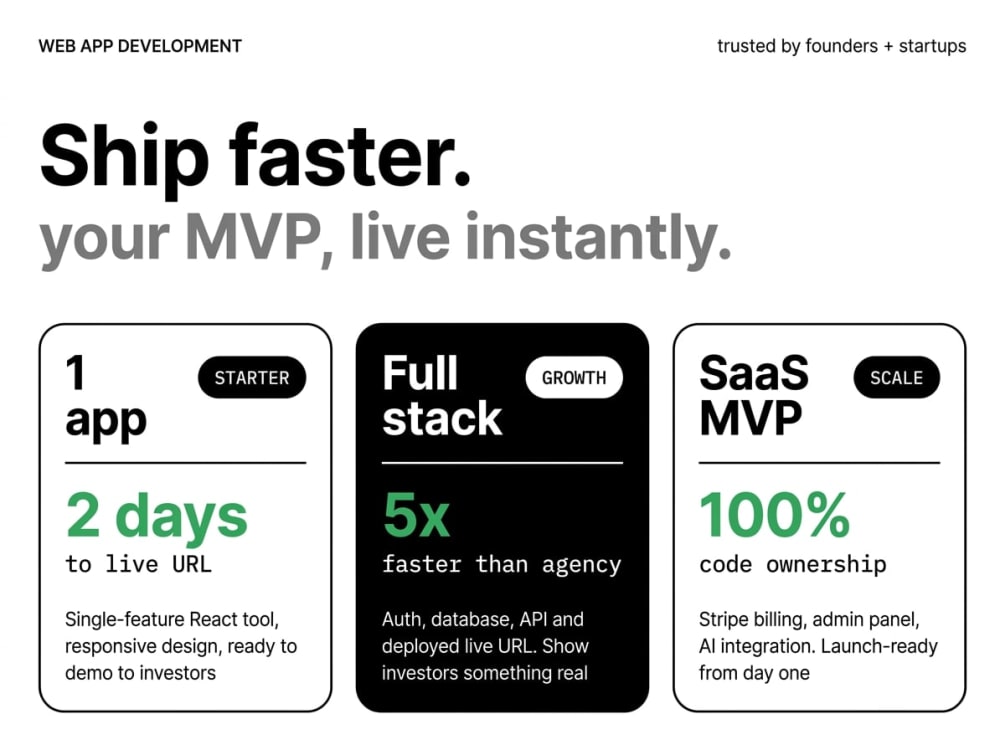 WEB APP DEVELOPMENT

trusted by founders + startups

Ship faster.

your MVP, live instantly.

1
app

STARTER

2 days

to live URL

Single-feature React tool, responsive design, ready to demo to investors

Full
stack

GROWTH

5x

faster than agency

Auth, database, API and deployed live URL. Show investors something real

SaaS
MVP

SCALE

100%

code ownership

Stripe billing, admin panel, AI integration. Launch-ready from day one